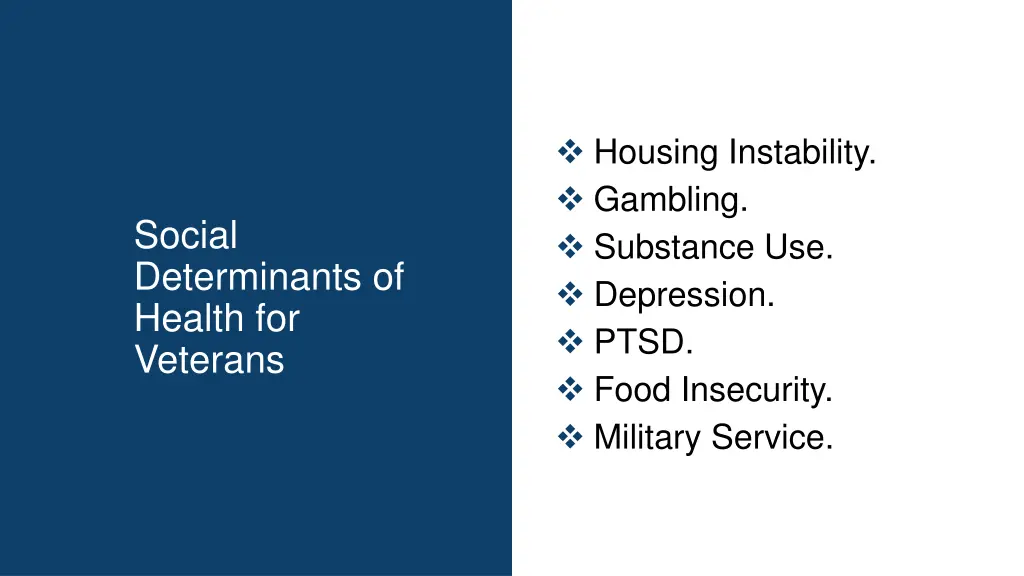 Social Determinants of Health for Veterans

❖ Housing Instability.
❖ Gambling.
❖ Substance Use.
❖ Depression.
❖ PTSD.
❖ Food Insecurity.
❖ Military Service.